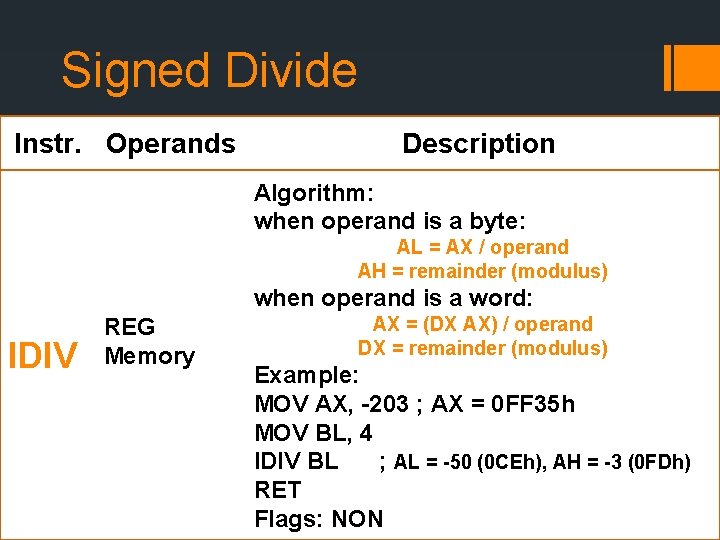 Signed Divide

| Instr. | Operands | Description |
|---|---|---|
| IDIV | REG Memory | Algorithm: when operand is a byte: AL = AX / operand AH = remainder (modulus) when operand is a word: AX = (DX AX) / operand DX = remainder (modulus) Example: MOV AX, -203 ; AX = 0FF35h MOV BL, 4 IDIV BL ; AL = -50 (0CEh), AH = -3 (0FDh) RET Flags: NON |